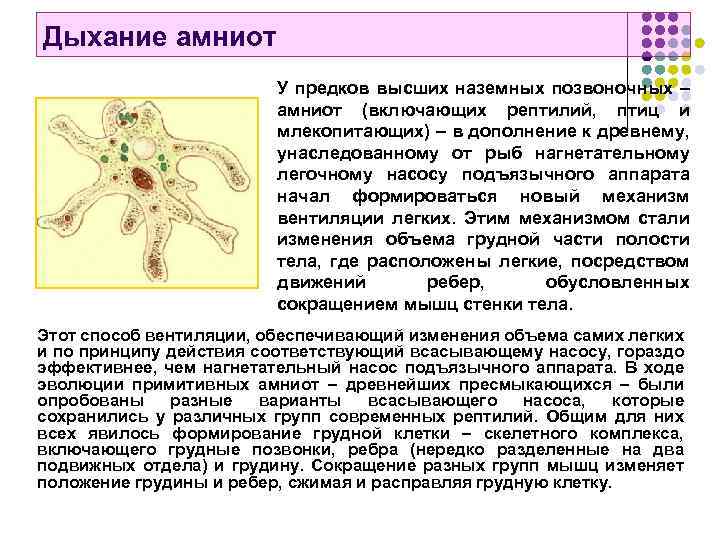 Дыхание амниот

У предков высших наземных позвоночных – амниот (включающих рептилий, птиц и млекопитающих) – в дополнение к древнему, унаследованному от рыб нагнетательному легочному насосу подъязычного аппарата начал формироваться новый механизм вентиляции легких. Этим механизмом стали изменения объема грудной части полости тела, где расположены легкие, посредством движений ребер, обусловленных сокращением мышц стенки тела.

Этот способ вентиляции, обеспечивающий изменения объема самих легких и по принципу действия соответствующий всасывающему насосу, гораздо эффективнее, чем нагнетательный насос подъязычного аппарата. В ходе эволюции примитивных амниот – древнейших пресмыкающихся – были опробованы разные варианты всасывающего насоса, которые сохранились у различных групп современных рептилий. Общим для них всех явилось формирование грудной клетки – скелетного комплекса, включающего грудные позвонки, ребра (нередко разделенные на два подвижных отдела) и грудину. Сокращение разных групп мышц изменяет положение грудины и ребер, сжимая и расправляя грудную клетку.